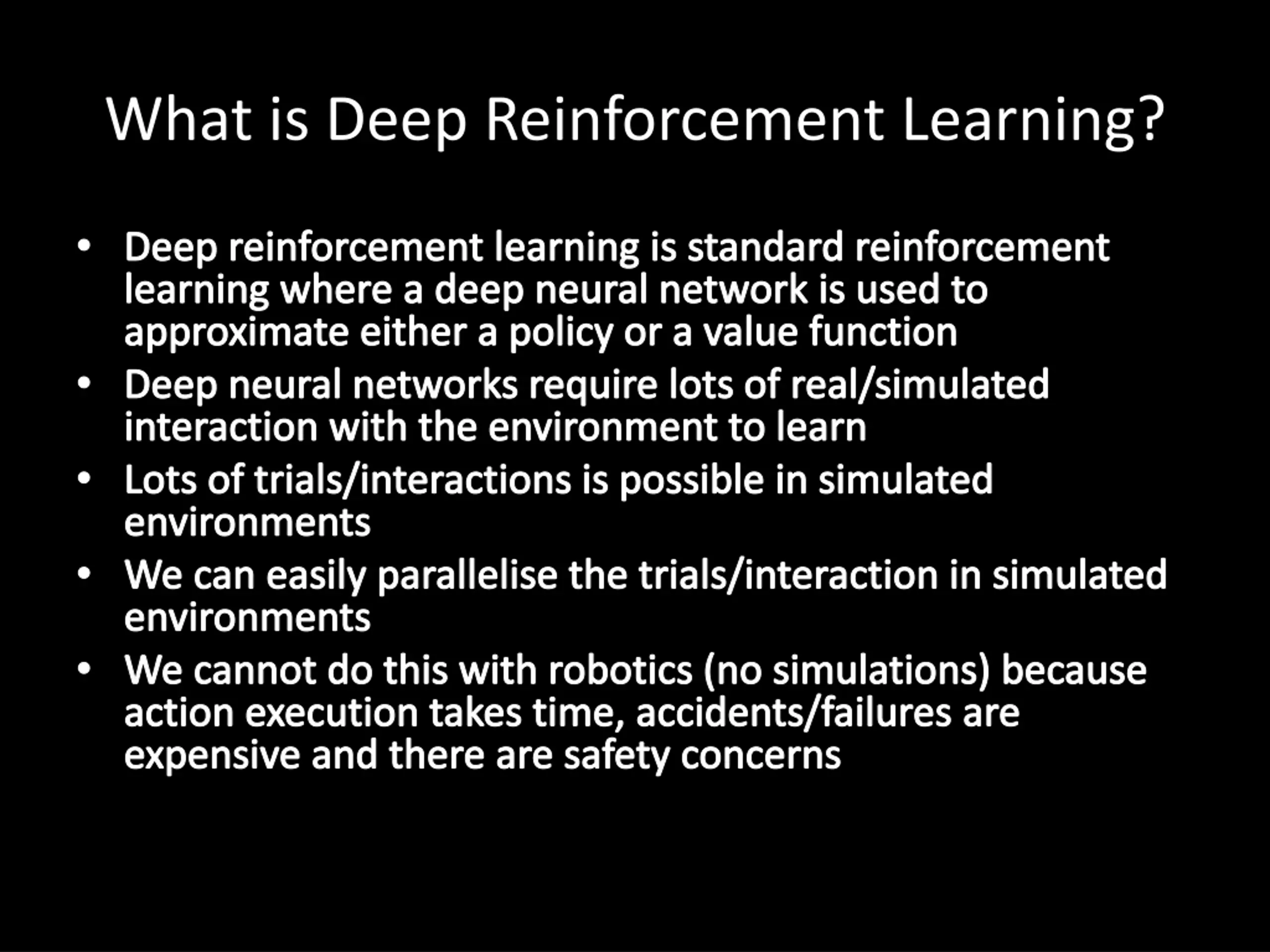 What is Deep Reinforcement Learning?

• Deep reinforcement learning is standard reinforcement learning where a deep neural network is used to approximate either a policy or a value function
• Deep neural networks require lots of real/simulated interaction with the environment to learn
• Lots of trials/interactions is possible in simulated environments
• We can easily parallelise the trials/interaction in simulated environments
• We cannot do this with robotics (no simulations) because action execution takes time, accidents/failures are expensive and there are safety concerns